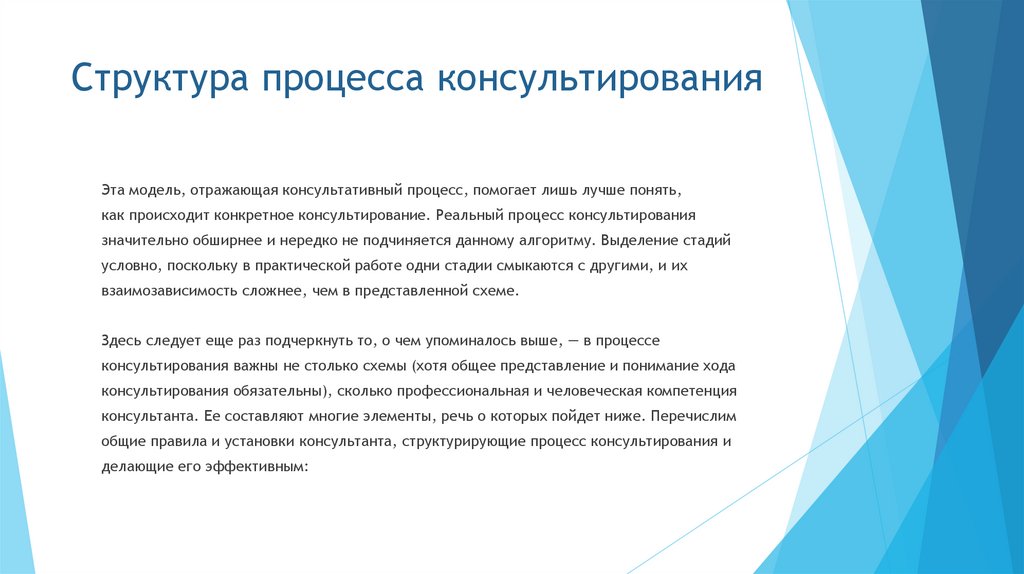 Структура процесса консультирования

Эта модель, отражающая консультативный процесс, помогает лишь лучше понять, как происходит конкретное консультирование. Реальный процесс консультирования значительно обширнее и нередко не подчиняется данному алгоритму. Выделение стадий условно, поскольку в практической работе одни стадии смыкаются с другими, и их взаимозависимость сложнее, чем в представленной схеме.

Здесь следует еще раз подчеркнуть то, о чем упоминалось выше, — в процессе консультирования важны не столько схемы (хотя общее представление и понимание хода консультирования обязательны), сколько профессиональная и человеческая компетенция консультанта. Ее составляют многие элементы, речь о которых пойдет ниже. Перечислим общие правила и установки консультанта, структурирующие процесс консультирования и делающие его эффективным: